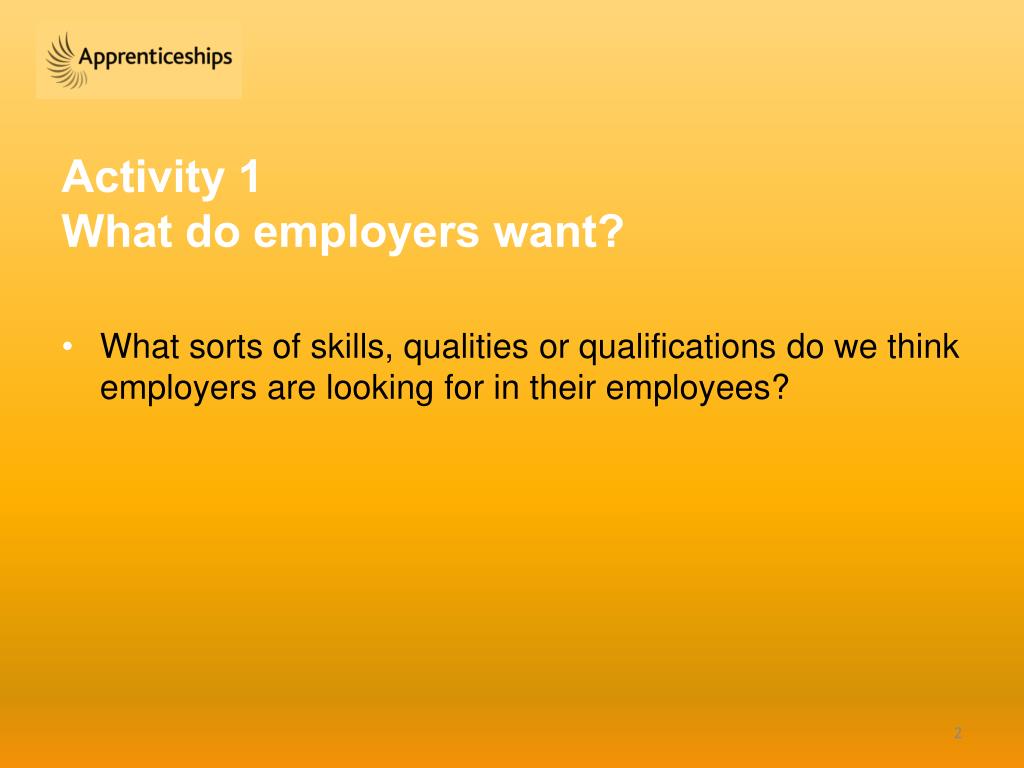 Apprenticeships

Activity 1
What do employers want?

• What sorts of skills, qualities or qualifications do we think employers are looking for in their employees?

2